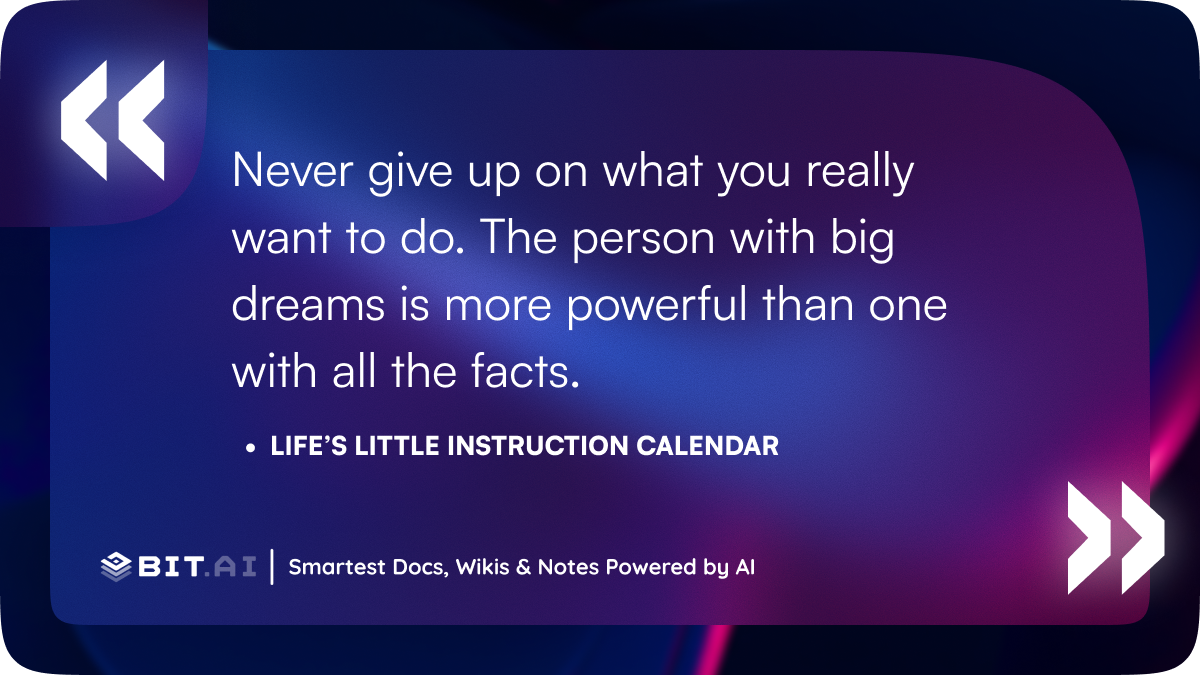 Never give up on what you really want to do. The person with big dreams is more powerful than one with all the facts.

• LIFE'S LITTLE INSTRUCTION CALENDAR

BIT.AI | Smartest Docs, Wikis & Notes Powered by AI